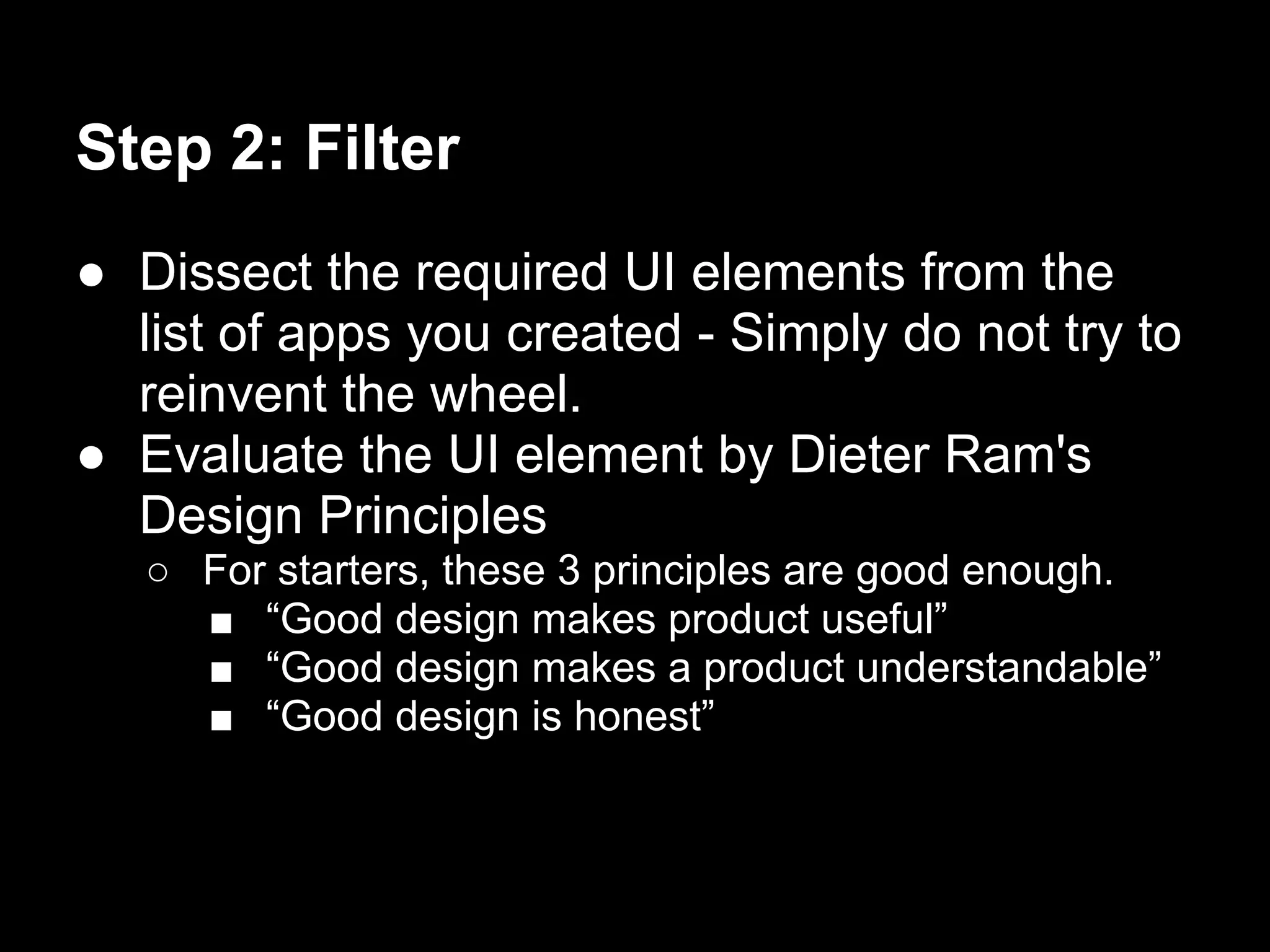 Step 2: Filter

● Dissect the required UI elements from the list of apps you created - Simply do not try to reinvent the wheel.
● Evaluate the UI element by Dieter Ram's Design Principles
○ For starters, these 3 principles are good enough.
■ “Good design makes product useful”
■ “Good design makes a product understandable”
■ “Good design is honest”